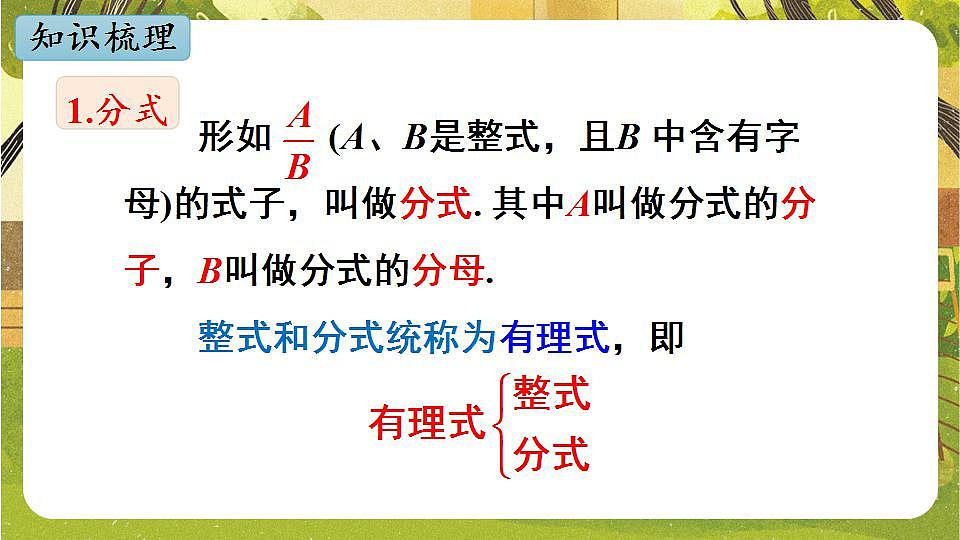 知识梳理

1.分式

形如 $\frac{A}{B}$ ($A$、$B$是整式，且$B$ 中含有字母)的式子，叫做分式. 其中$A$叫做分式的分子，$B$叫做分式的分母.

整式和分式统称为有理式，即

有理式$\begin{cases}整式\\分式\end{cases}$